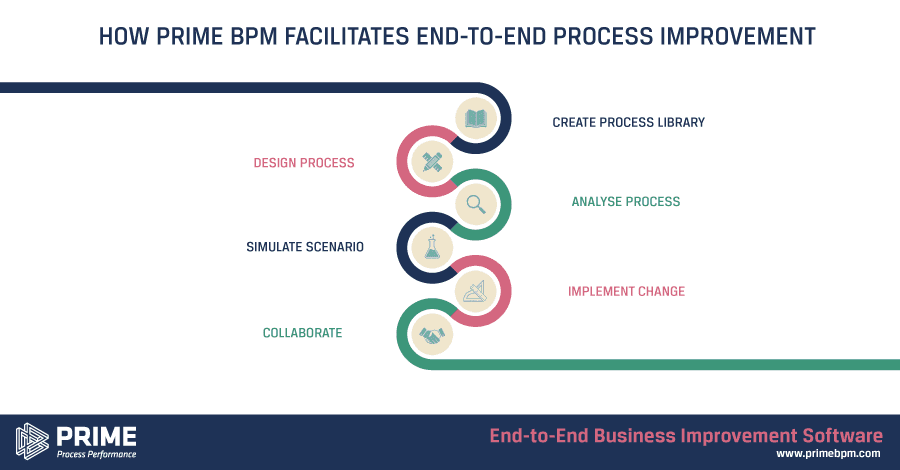 HOW PRIME BPM FACILITATES END-TO-END PROCESS IMPROVEMENT

CREATE PROCESS LIBRARY

DESIGN PROCESS

ANALYSE PROCESS

SIMULATE SCENARIO

IMPLEMENT CHANGE

COLLABORATE

PRIME
Process Performance

End-to-End Business Improvement Software
www.primebpm.com